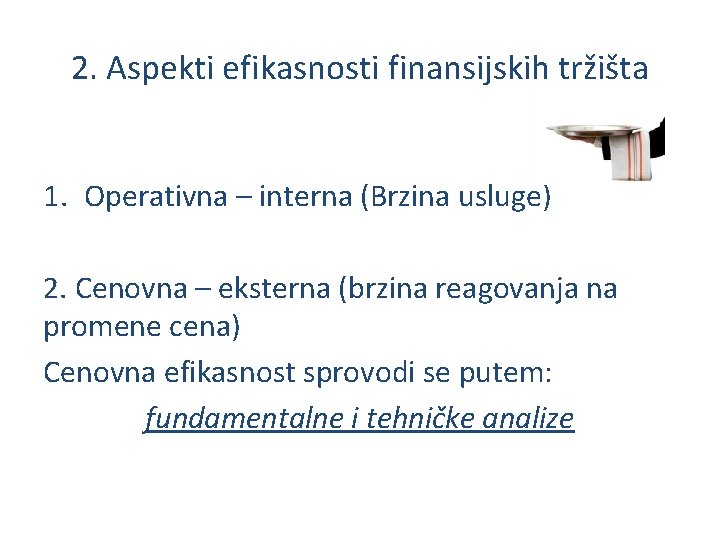 2. Aspekti efikasnosti finansijskih tržišta

1. Operativna – interna (Brzina usluge)

2. Cenovna – eksterna (brzina reagovanja na promene cena)

Cenovna efikasnost sprovodi se putem:

fundamentalne i tehničke analize